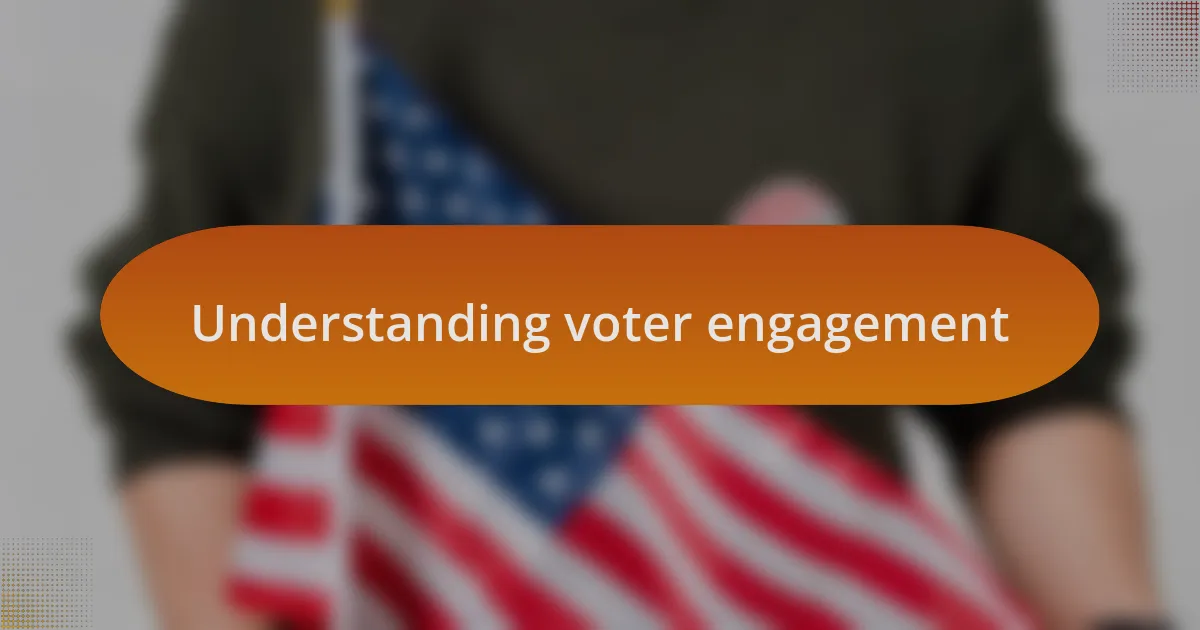 Understanding voter engagement